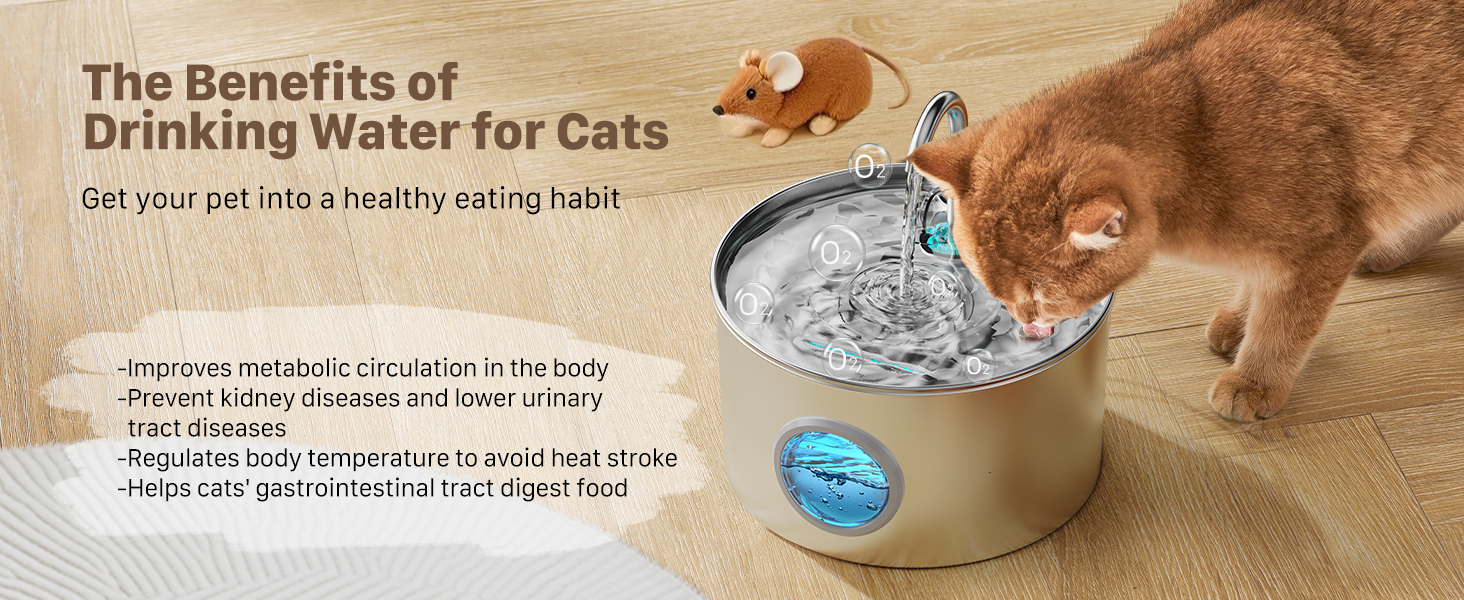 The Benefits of Drinking Water for Cats

Get your pet into a healthy eating habit

-Improves metabolic circulation in the body
-Prevent kidney diseases and lower urinary tract diseases
-Regulates body temperature to avoid heat stroke
-Helps cats' gastrointestinal tract digest food

$O_2$ $O_2$ $O_2$ $O_2$ $O_2$ $O_2$